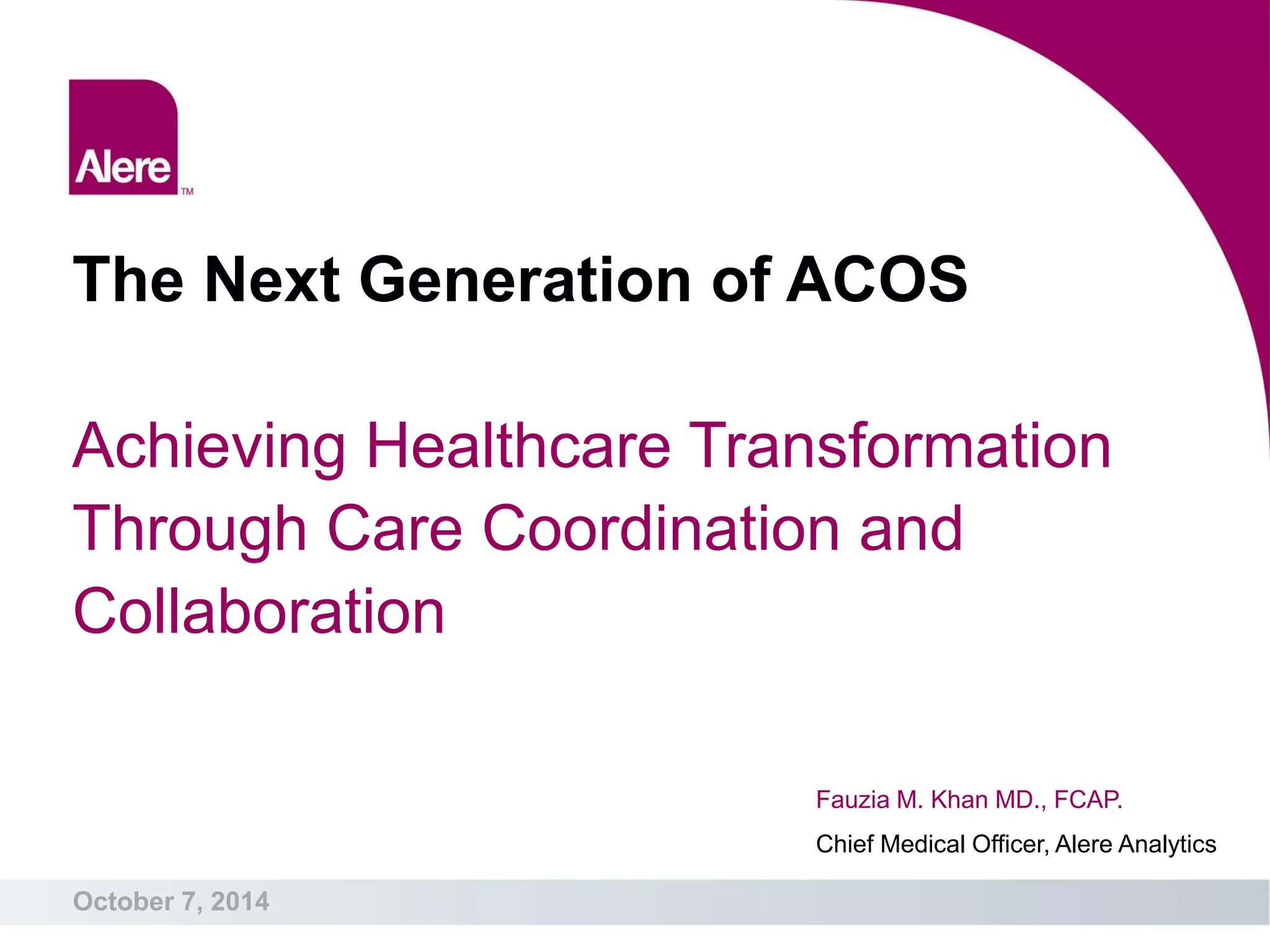 Alere™

The Next Generation of ACOS

Achieving Healthcare Transformation Through Care Coordination and Collaboration

Fauzia M. Khan MD., FCAP.

Chief Medical Officer, Alere Analytics

October 7, 2014